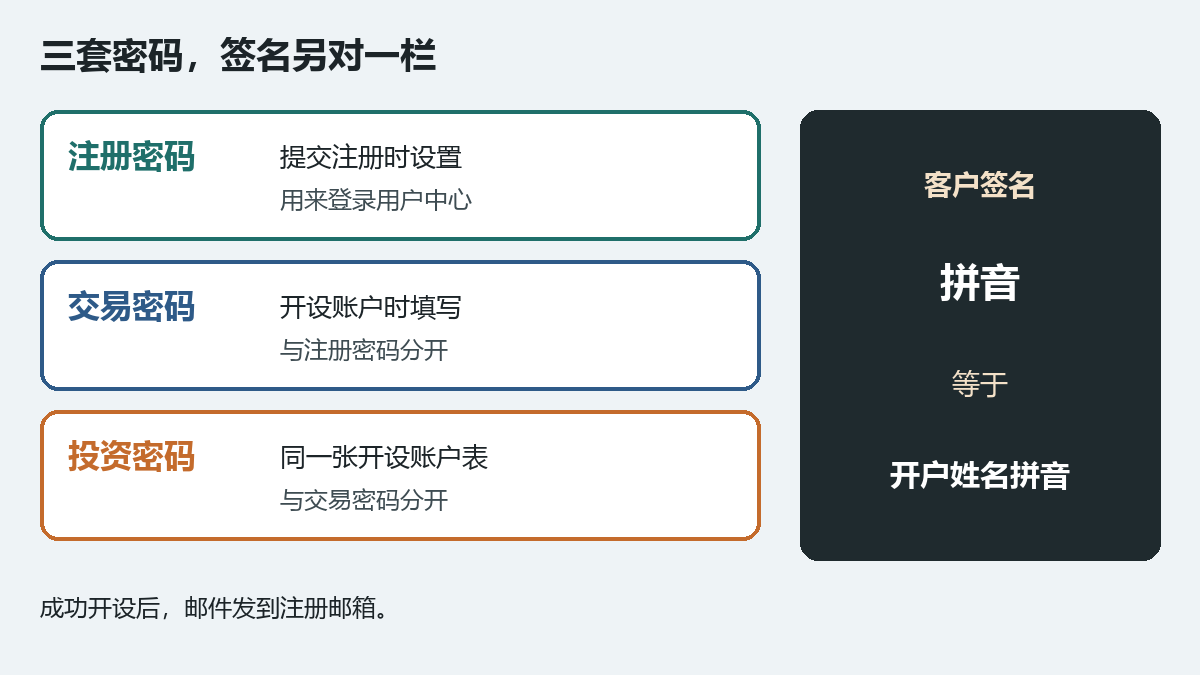 三套密码，签名另对一栏

注册密码

提交注册时设置

用来登录用户中心

交易密码

开设账户时填写

与注册密码分开

投资密码

同一张开设账户表

与交易密码分开

客户签名

拼音

等于

开户姓名拼音

成功开设后，邮件发到注册邮箱。